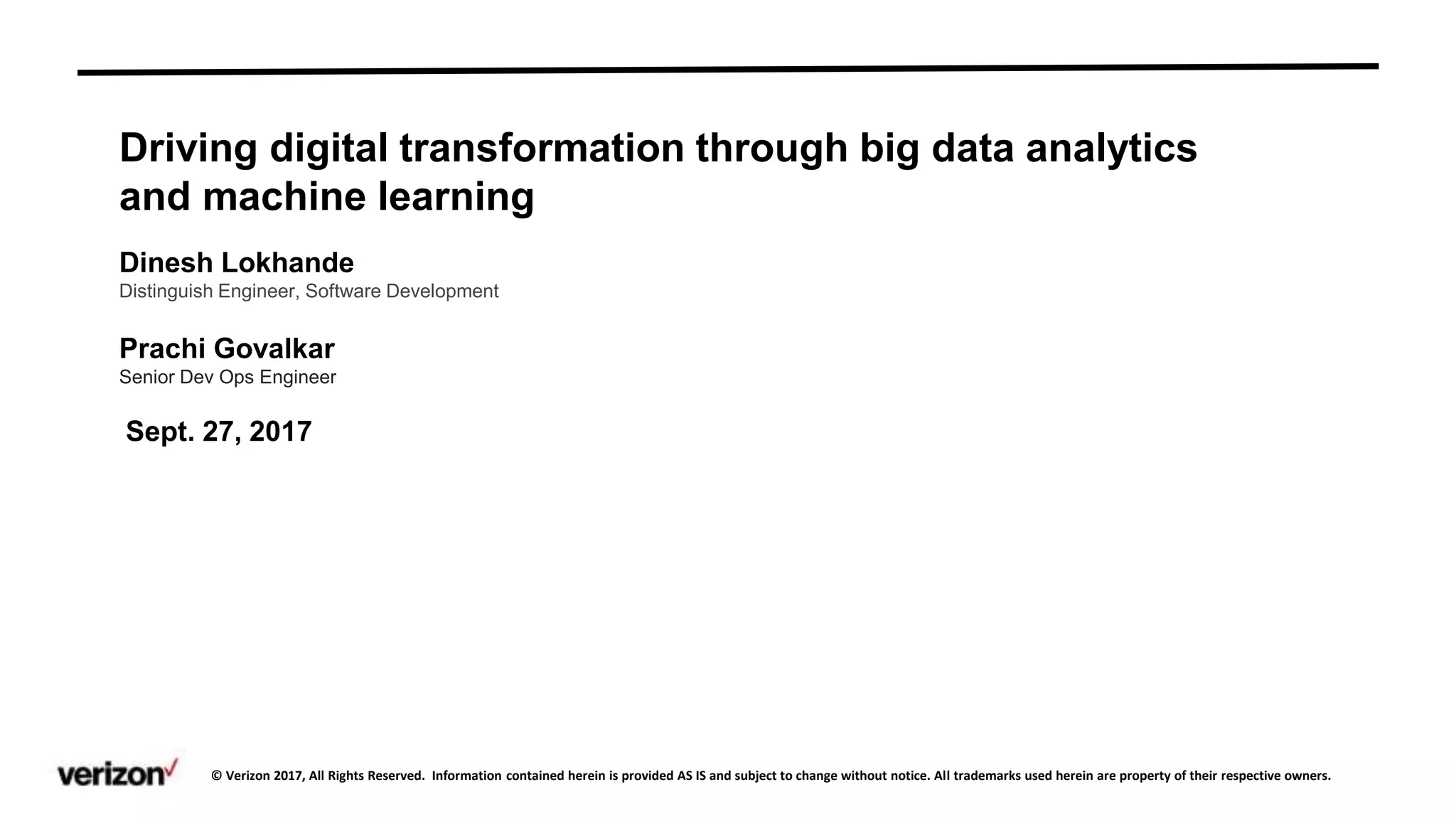 Driving digital transformation through big data analytics and machine learning

Dinesh Lokhande
Distinguish Engineer, Software Development

Prachi Govalkar
Senior Dev Ops Engineer

Sept. 27, 2017

verizon✓

© Verizon 2017, All Rights Reserved. Information contained herein is provided AS IS and subject to change without notice. All trademarks used herein are property of their respective owners.